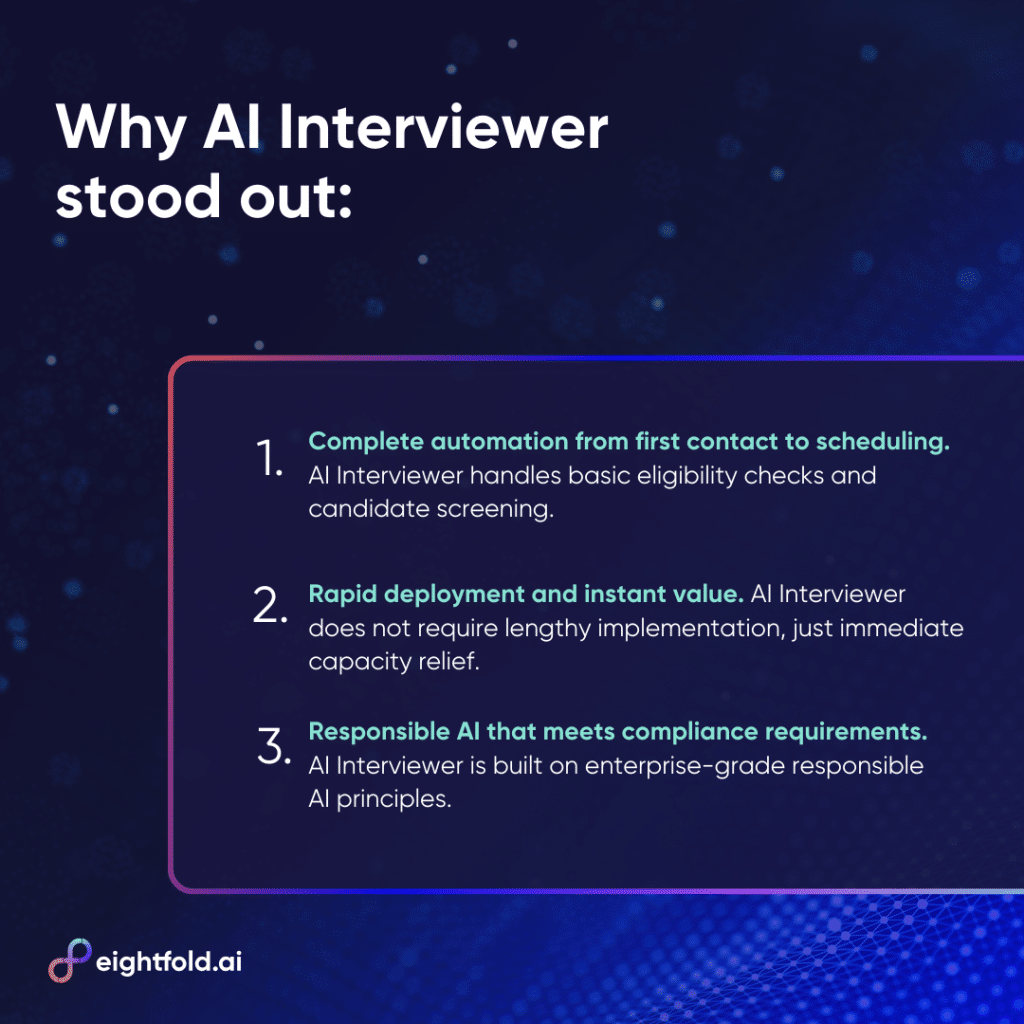 Why AI Interviewer stood out:

1. Complete automation from first contact to scheduling. AI Interviewer handles basic eligibility checks and candidate screening.

2. Rapid deployment and instant value. AI Interviewer does not require lengthy implementation, just immediate capacity relief.

3. Responsible AI that meets compliance requirements. AI Interviewer is built on enterprise-grade responsible AI principles.

eightfold.ai